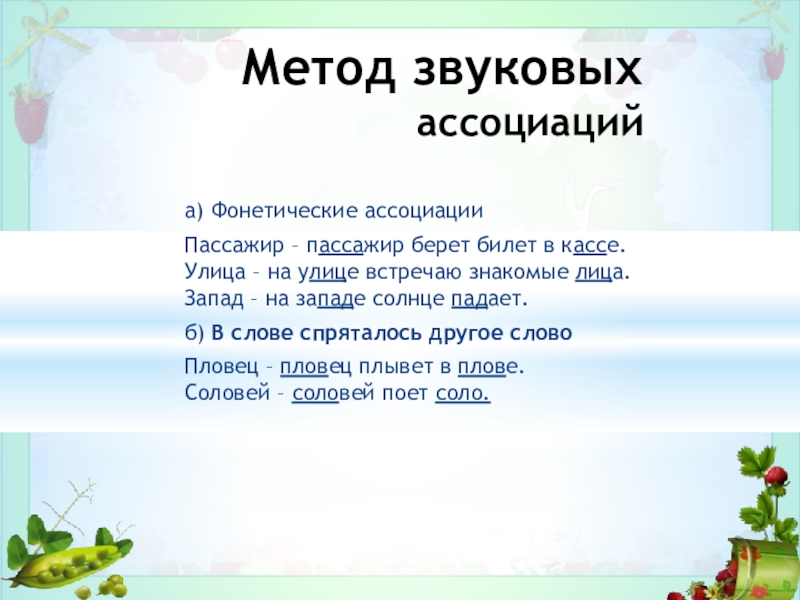 Метод звуковых ассоциаций

а) Фонетические ассоциации

Пассажир – пассажир берет билет в кассе.
Улица – на улице встречаю знакомые лица.
Запад – на западе солнце падает.

б) В слове спряталось другое слово

Пловец – пловец плывет в плове.
Соловей – соловей поет соло.